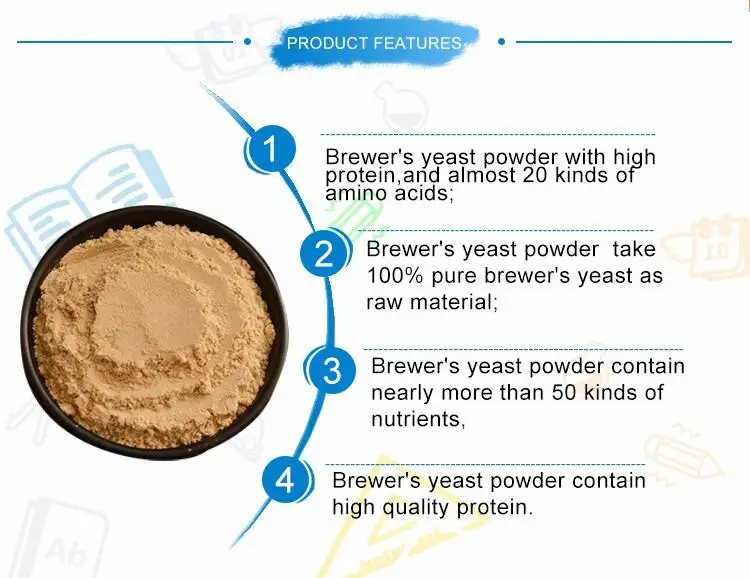 PRODUCT FEATURES

1

Brewer's yeast powder with high protein,and almost 20 kinds of amino acids;

2

Brewer's yeast powder take 100% pure brewer's yeast as raw material;

3

Brewer's yeast powder contain nearly more than 50 kinds of nutrients,

4

Brewer's yeast powder contain high quality protein.